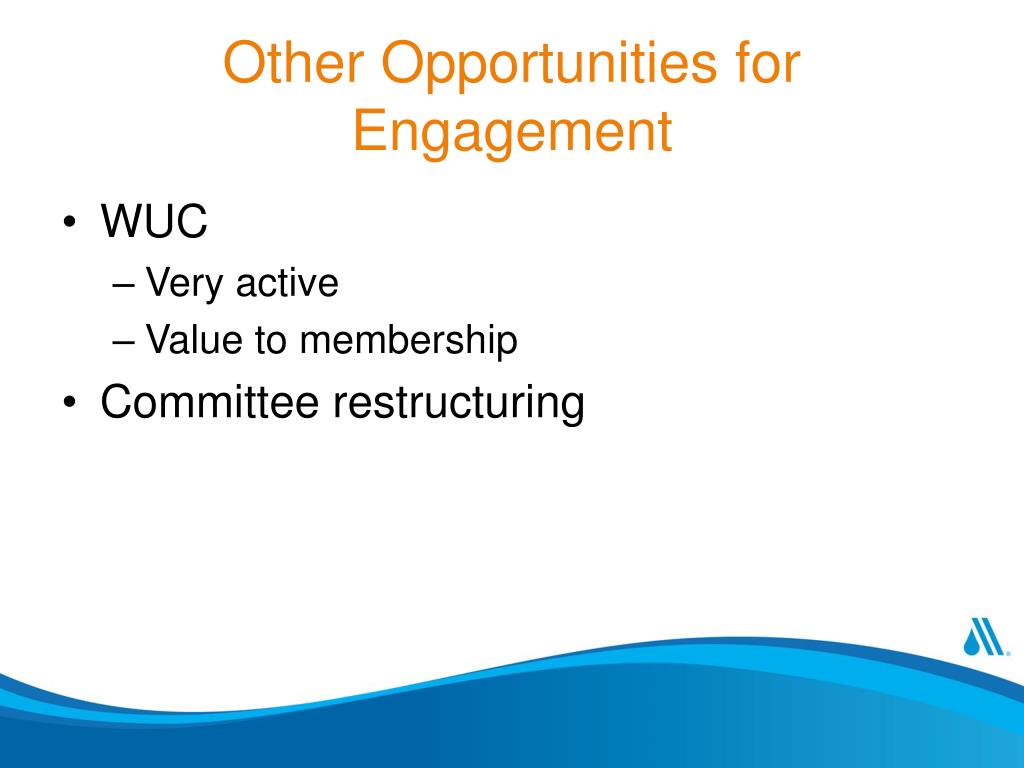 Other Opportunities for Engagement

• WUC
– Very active
– Value to membership
• Committee restructuring